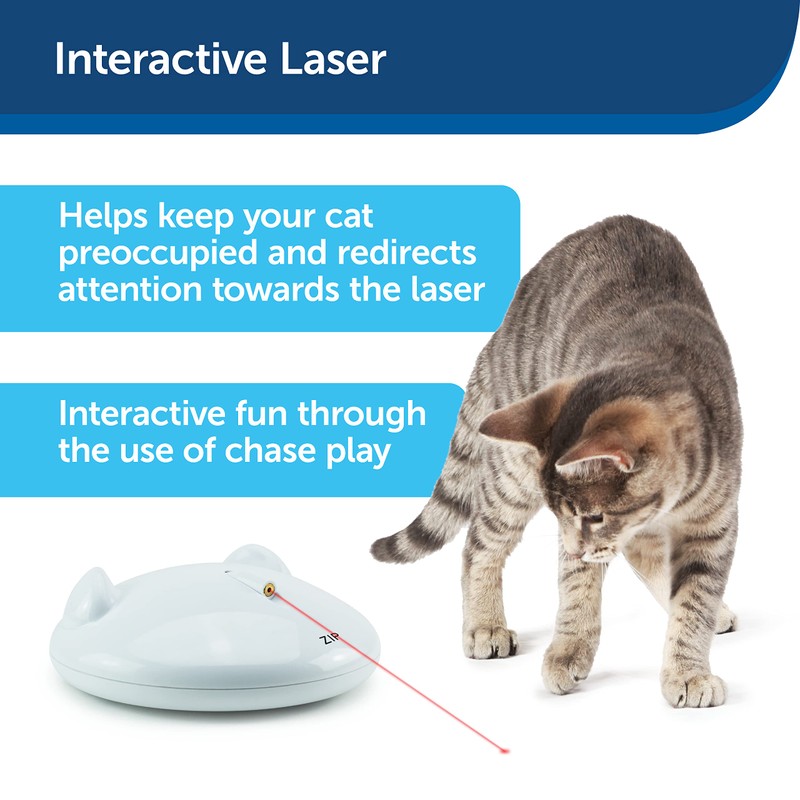 Interactive Laser

Helps keep your cat preoccupied and redirects attention towards the laser

Interactive fun through the use of chase play

ZIP